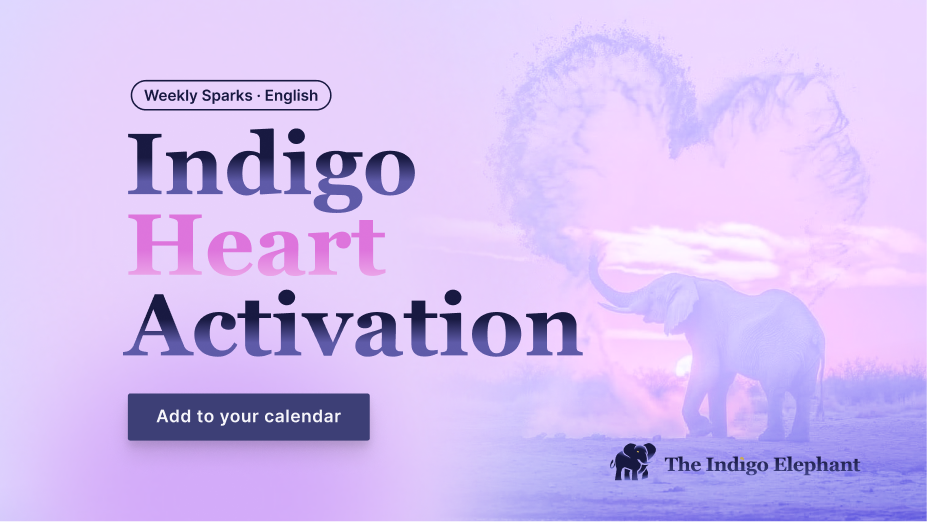 Weekly Sparks · English

Indigo
Heart
Activation

Add to your calendar

The Indigo Elephant